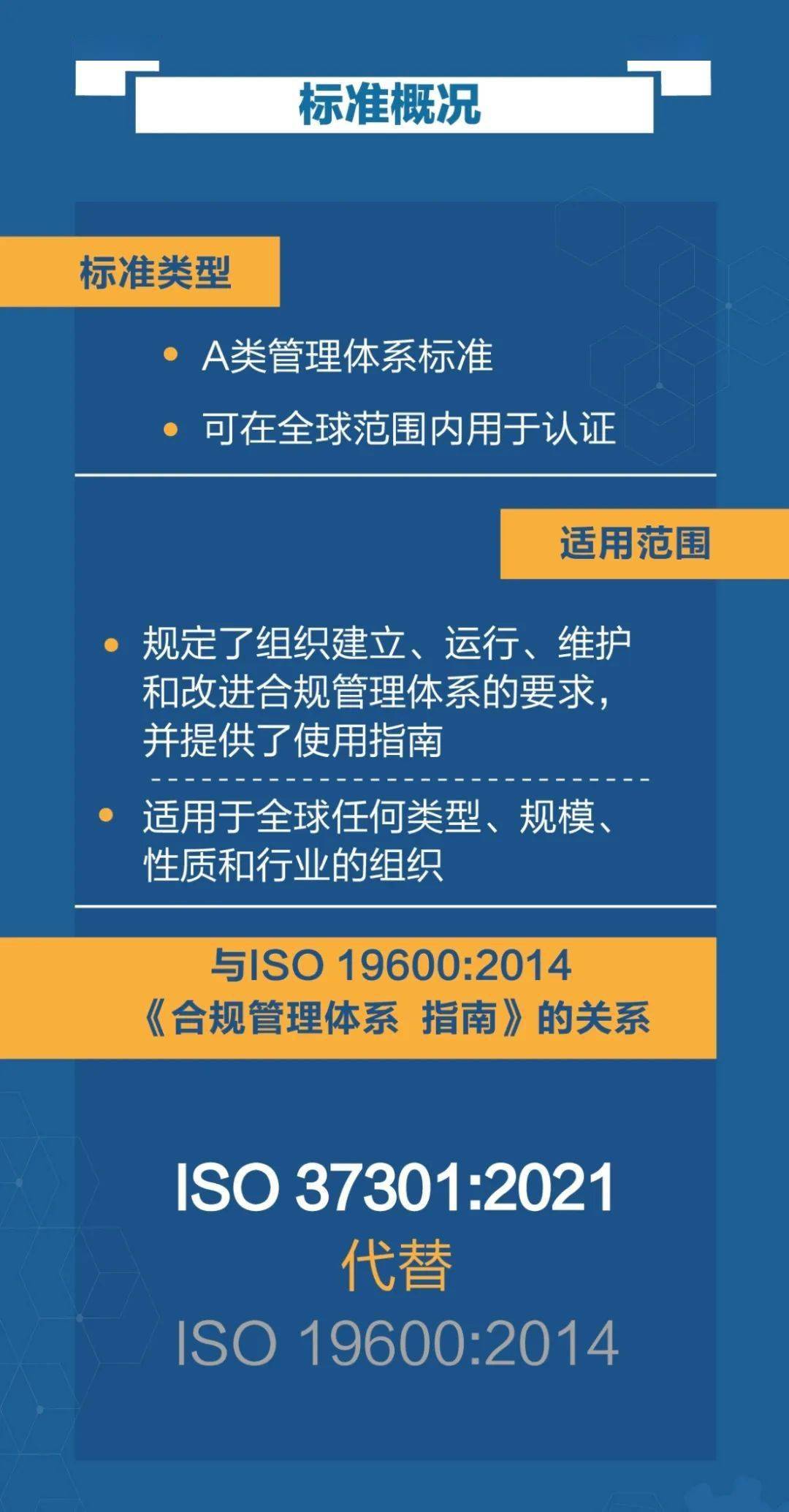 标准概况

标准类型

• A类管理体系标准
• 可在全球范围内用于认证

适用范围

• 规定了组织建立、运行、维护和改进合规管理体系的要求，并提供了使用指南
• 适用于全球任何类型、规模、性质和行业的组织

与ISO 19600:2014《合规管理体系 指南》的关系

ISO 37301:2021
代替
ISO 19600:2014